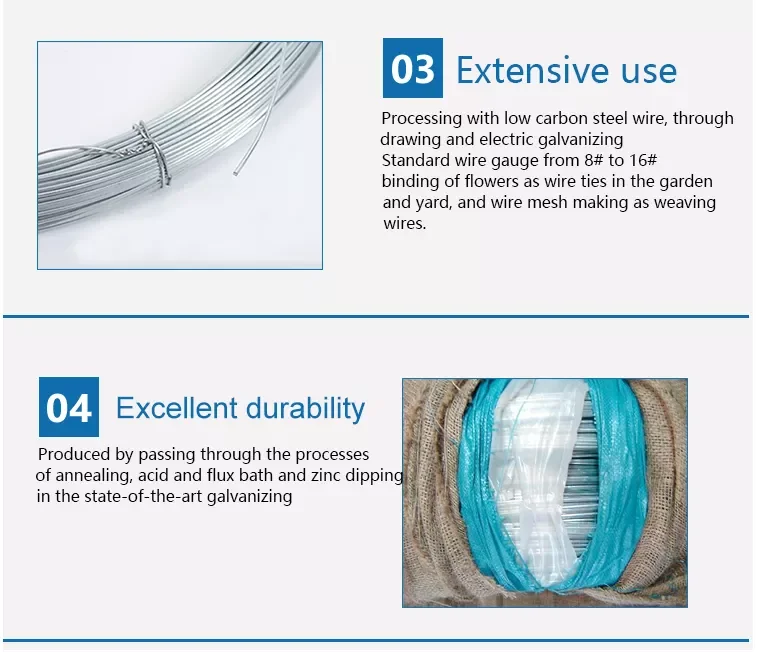 03 Extensive use

Processing with low carbon steel wire, through drawing and electric galvanizing
Standard wire gauge from 8# to 16#
binding of flowers as wire ties in the garden and yard, and wire mesh making as weaving wires.

04 Excellent durability

Produced by passing through the processes of annealing, acid and flux bath and zinc dipping in the state-of-the-art galvanizing